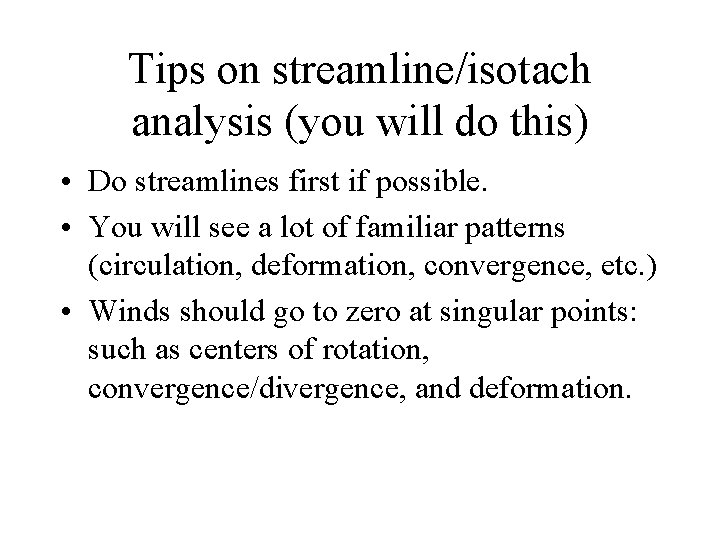 Tips on streamline/isotach analysis (you will do this)

• Do streamlines first if possible.
• You will see a lot of familiar patterns (circulation, deformation, convergence, etc.)
• Winds should go to zero at singular points: such as centers of rotation, convergence/divergence, and deformation.